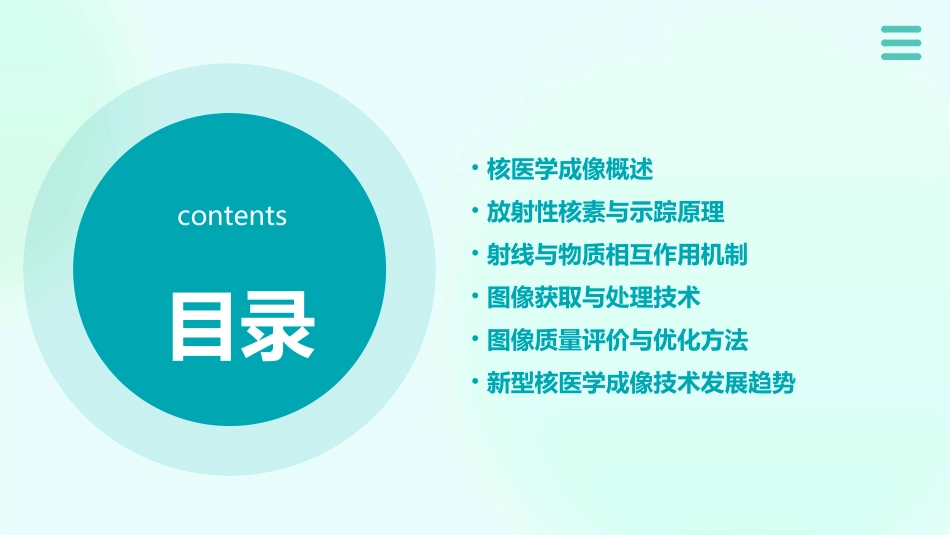 contents

目录

• 核医学成像概述
• 放射性核素与示踪原理
• 射线与物质相互作用机制
• 图像获取与处理技术
• 图像质量评价与优化方法
• 新型核医学成像技术发展趋势